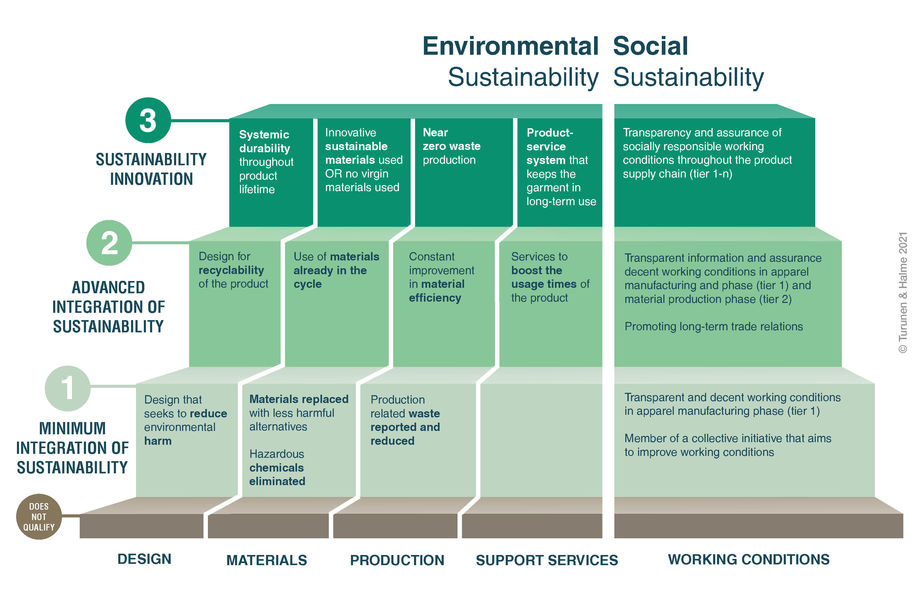 Environmental Sustainability

Social Sustainability

3 SUSTAINABILITY INNOVATION

Systemic durability throughout product lifetime

Innovative sustainable materials used OR no virgin materials used

Near zero waste production

Product-service system that keeps the garment in long-term use

Transparency and assurance of socially responsible working conditions throughout the product supply chain (tier 1-n)

2 ADVANCED INTEGRATION OF SUSTAINABILITY

Design for recyclability of the product

Use of materials already in the cycle

Constant improvement in material efficiency

Services to boost the usage times of the product

Transparent information and assurance decent working conditions in apparel manufacturing and phase (tier 1) and material production phase (tier 2)

Promoting long-term trade relations

1 MINIMUM INTEGRATION OF SUSTAINABILITY

Design that seeks to reduce environmental harm

Materials replaced with less harmful alternatives

Hazardous chemicals eliminated

Production related waste reported and reduced

Transparent and decent working conditions in apparel manufacturing phase (tier 1)

Member of a collective initiative that aims to improve working conditions

DOES NOT QUALIFY

DESIGN

MATERIALS

PRODUCTION

SUPPORT SERVICES

WORKING CONDITIONS

© Turunen & Halme 2021